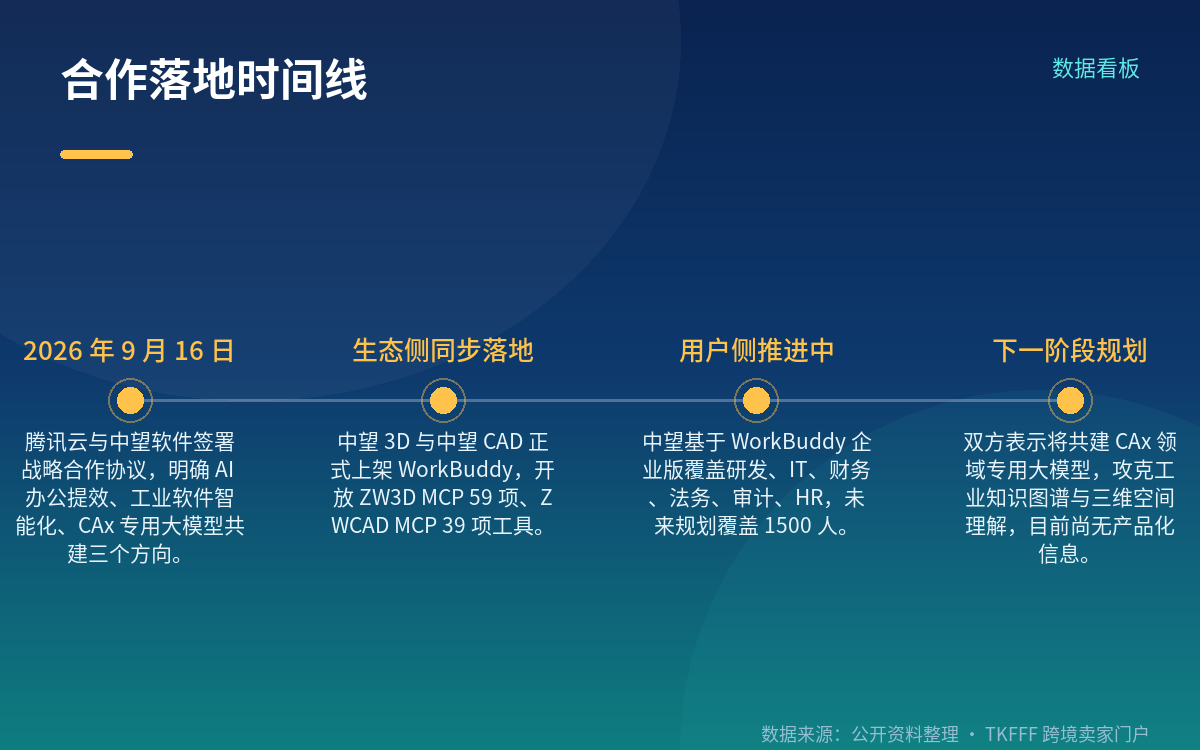 合作落地时间线

数据看板

2026 年 9 月 16 日

腾讯云与中望软件签署战略合作协议，明确 AI 办公提效、工业软件智能化、CAx 专用大模型共建三个方向。

生态侧同步落地

中望 3D 与中望 CAD 正式上架 WorkBuddy，开放 ZW3D MCP 59 项、ZWCAD MCP 39 项工具。

用户侧推进中

中望基于 WorkBuddy 企业版覆盖研发、IT、财务、法务、审计、HR，未来规划覆盖 1500 人。

下一阶段规划

双方表示将共建 CAx 领域专用大模型，攻克工业知识图谱与三维空间理解，目前尚无产品化信息。

数据来源：公开资料整理 · TKFFF 跨境卖家门户